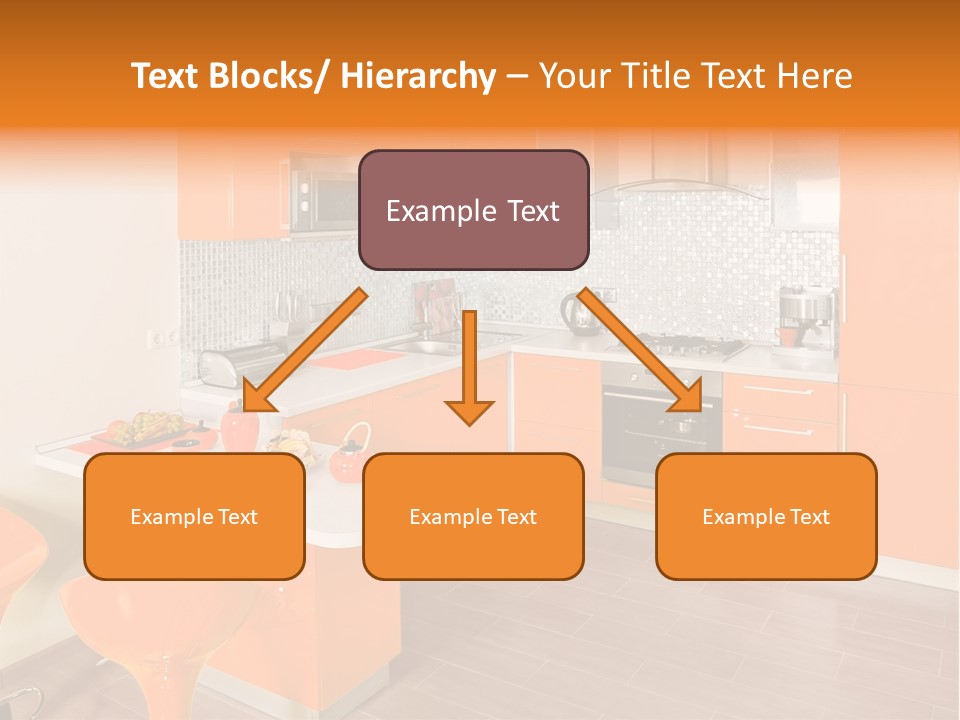 Text Blocks/ Hierarchy – Your Title Text Here

Example Text

Example Text

Example Text

Example Text